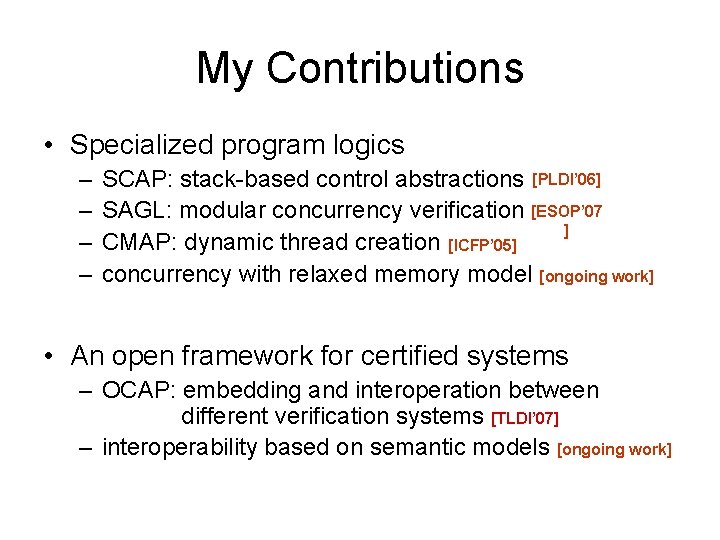 My Contributions

• Specialized program logics
– SCAP: stack-based control abstractions [PLDI'06]
– SAGL: modular concurrency verification [ESOP'07 ]
– CMAP: dynamic thread creation [ICFP'05]
– concurrency with relaxed memory model [ongoing work]

• An open framework for certified systems
– OCAP: embedding and interoperation between different verification systems [TLDI'07]
– interoperability based on semantic models [ongoing work]